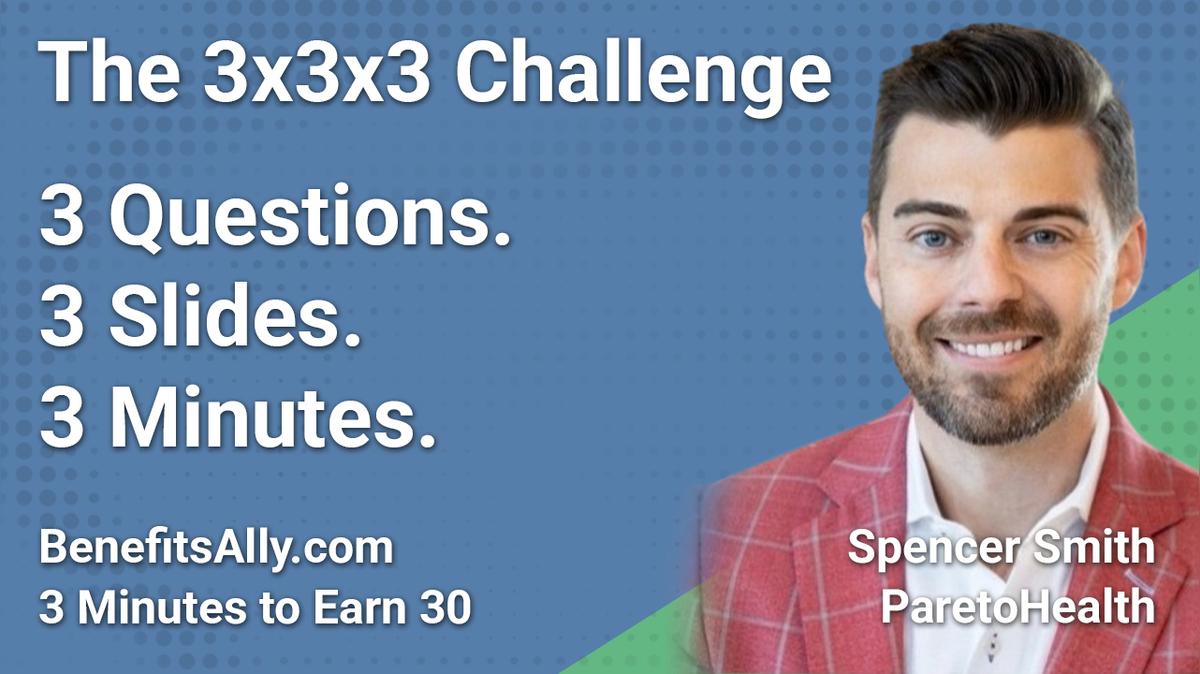 The 3x3x3 Challenge

3 Questions.
3 Slides.
3 Minutes.

BenefitsAlly.com
3 Minutes to Earn 30

Spencer Smith
ParetoHealth